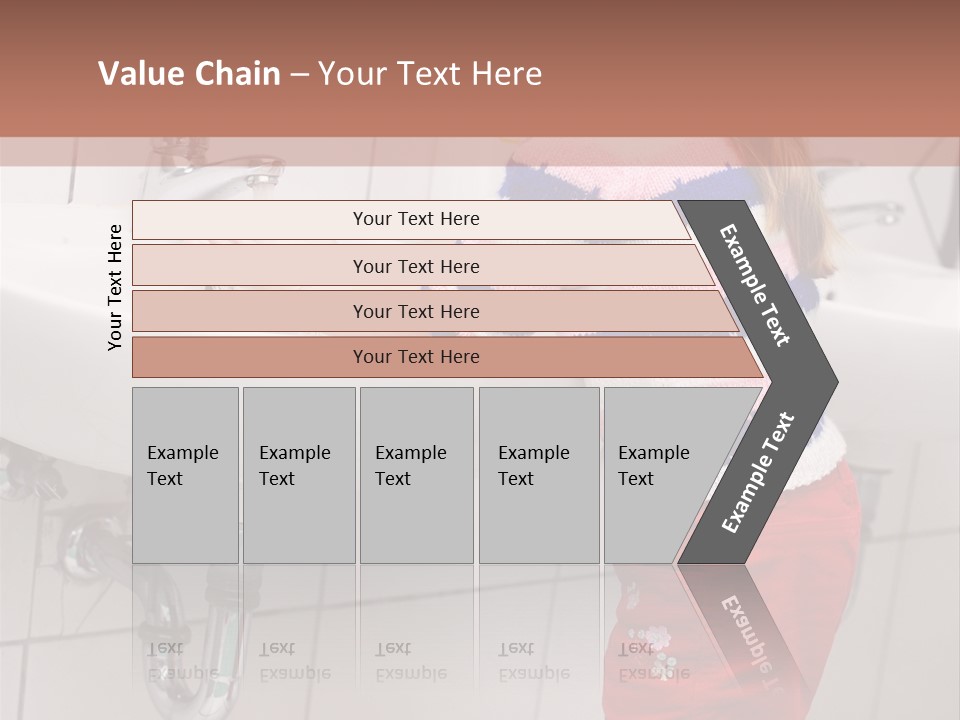 Value Chain – Your Text Here

Your Text Here

Your Text Here

Your Text Here

Your Text Here

Your Text Here

Example Text

Example Text

Example Text

Example Text

Example Text

Example Text

Example Text